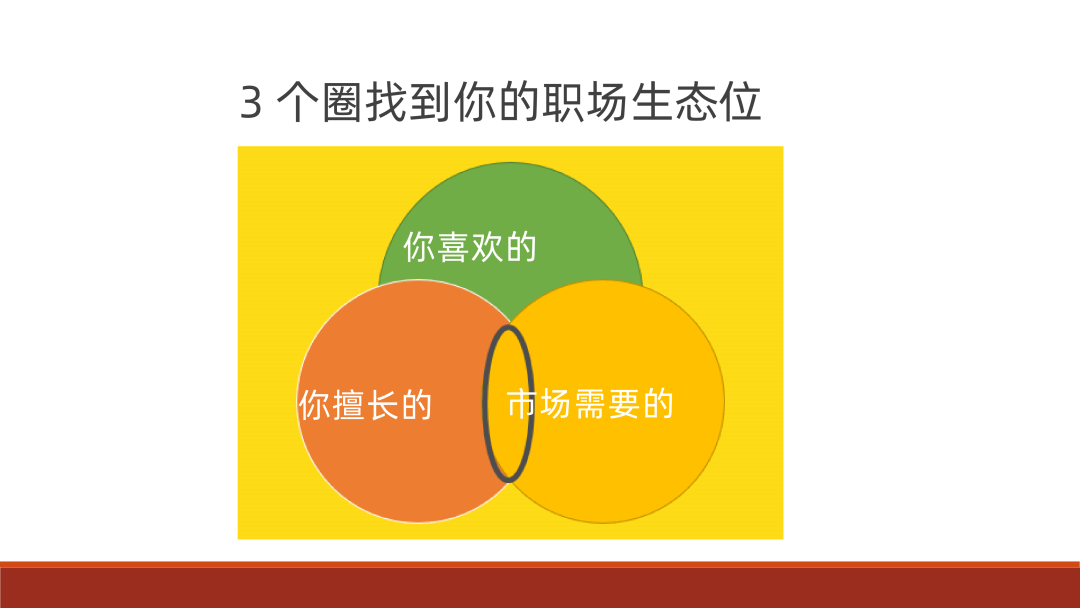 3 个圈找到你的职场生态位

你喜欢的

你擅长的

市场需要的